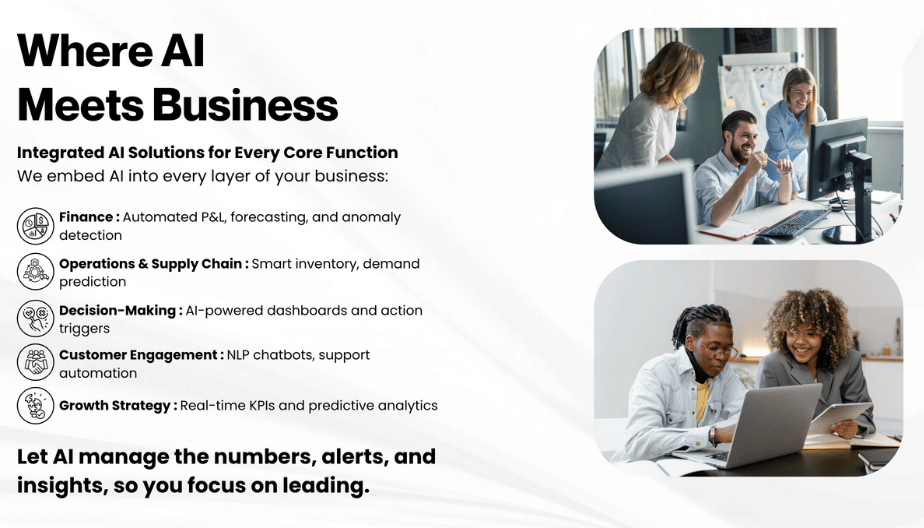 Where AI
Meets Business

Integrated AI Solutions for Every Core Function
We embed AI into every layer of your business:

Finance : Automated P&L, forecasting, and anomaly detection

Operations & Supply Chain : Smart inventory, demand prediction

Decision-Making : AI-powered dashboards and action triggers

Customer Engagement : NLP chatbots, support automation

Growth Strategy : Real-time KPIs and predictive analytics

Let AI manage the numbers, alerts, and insights, so you focus on leading.